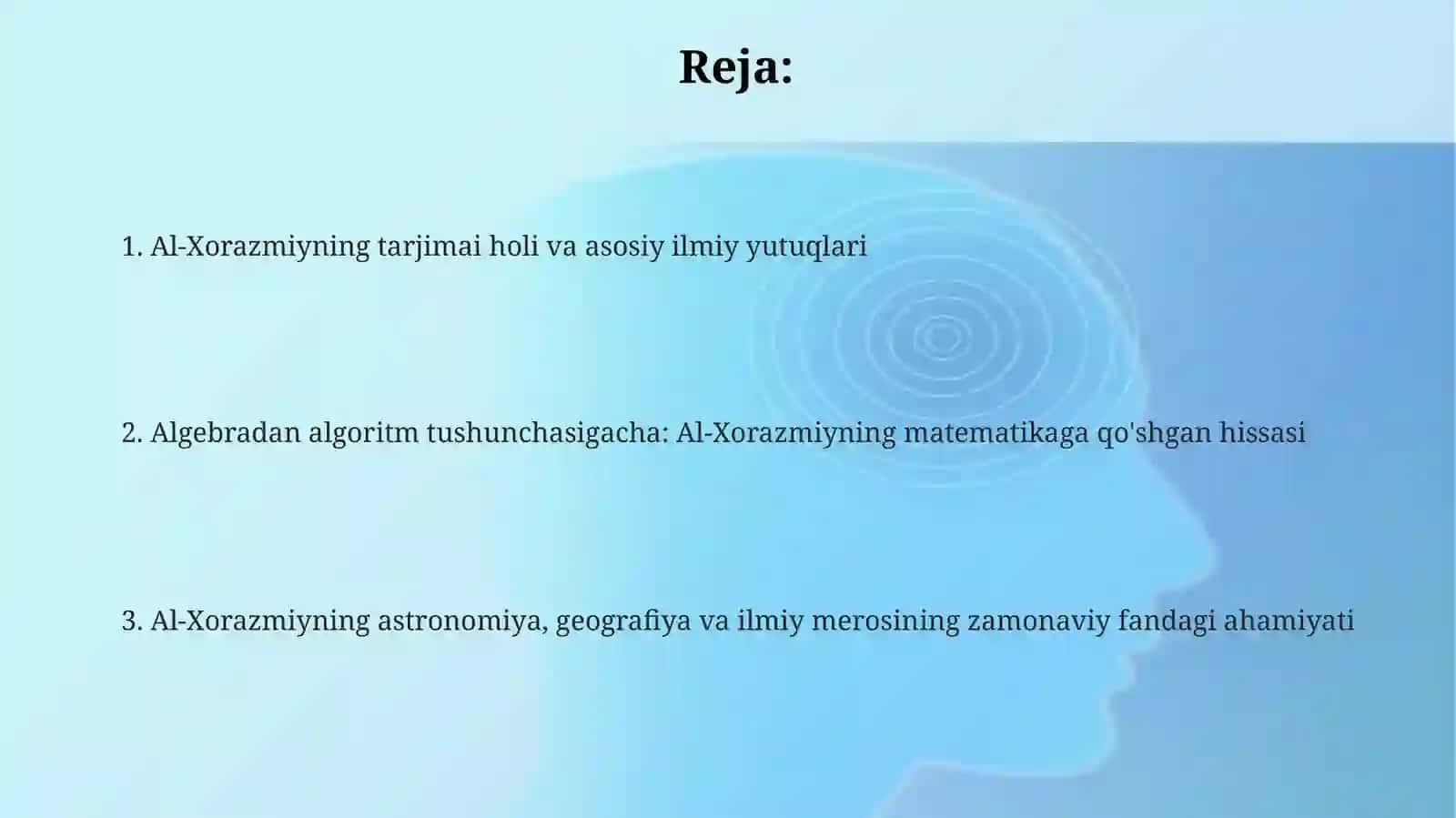 Reja:

1. Al-Xorazmiyning tarjimai holi va asosiy ilmiy yutuqlari

2. Algebradan algoritm tushunchasigacha: Al-Xorazmiyning matematikaga qo'shgan hissasi

3. Al-Xorazmiyning astronomiya, geografiya va ilmiy merosining zamonaviy fandagi ahamiyati